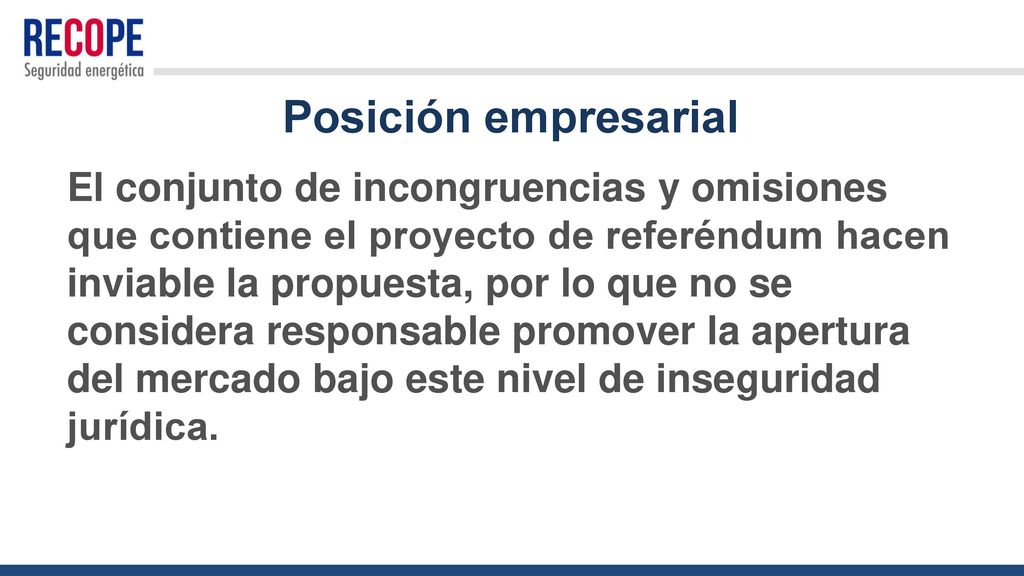 RECOPE
Seguridad energética

Posición empresarial

El conjunto de incongruencias y omisiones que contiene el proyecto de referéndum hacen inviable la propuesta, por lo que no se considera responsable promover la apertura del mercado bajo este nivel de inseguridad jurídica.